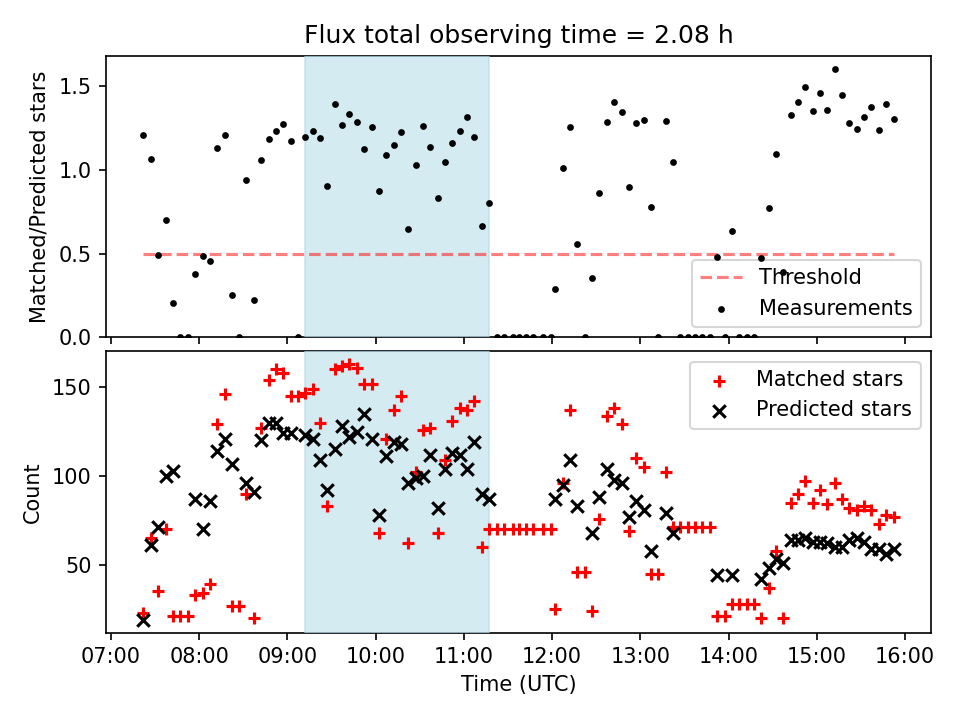 Flux total observing time = 2.08 h

Matched/Predicted stars

1.5
1.0
0.5
0.0

Threshold
Measurements

Count

150
100
50

Matched stars
Predicted stars

07:00 08:00 09:00 10:00 11:00 12:00 13:00 14:00 15:00 16:00

Time (UTC)